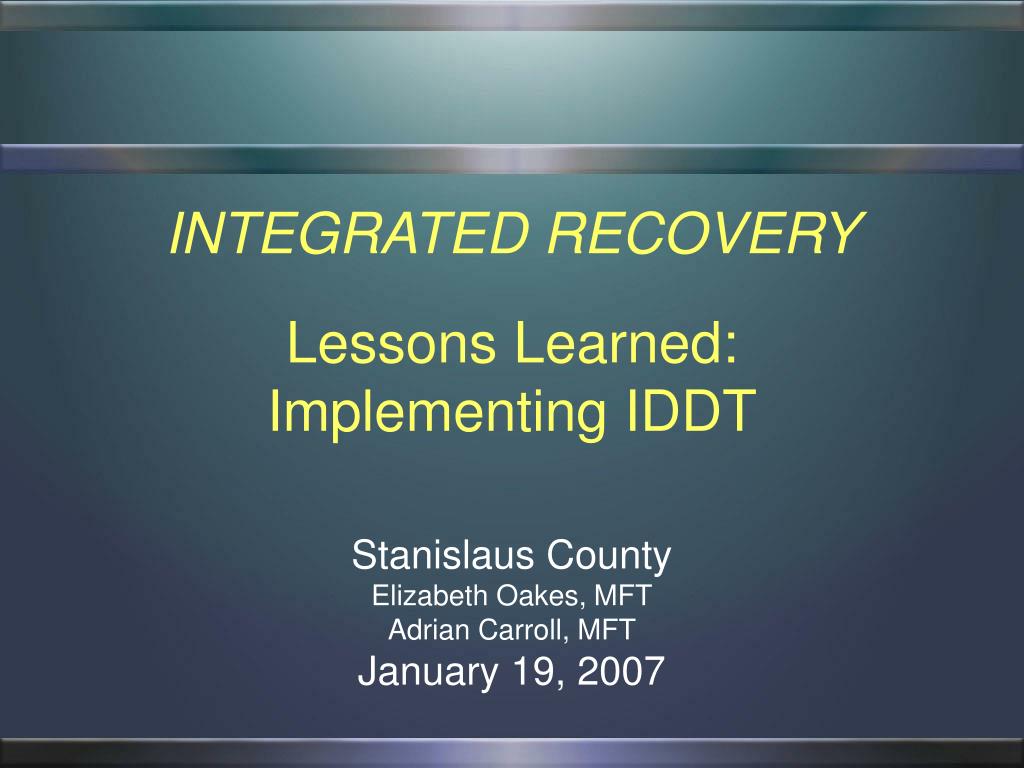 INTEGRATED RECOVERY

Lessons Learned:
Implementing IDDT

Stanislaus County
Elizabeth Oakes, MFT
Adrian Carroll, MFT
January 19, 2007